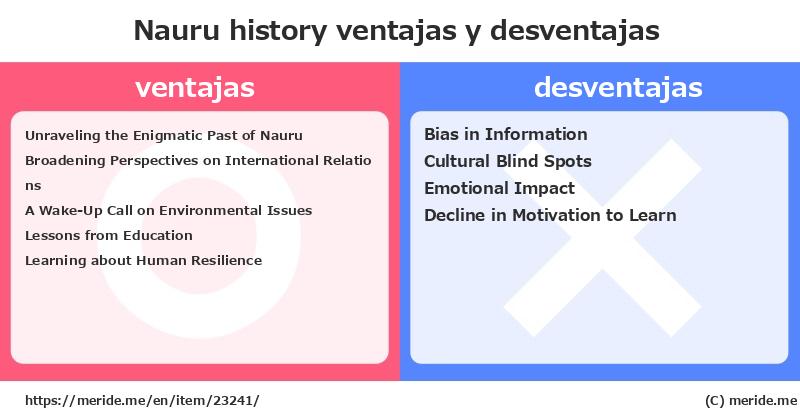 Nauru history ventajas y desventajas

ventajas

Unraveling the Enigmatic Past of Nauru
Broadening Perspectives on International Relations
A Wake-Up Call on Environmental Issues
Lessons from Education
Learning about Human Resilience

desventajas

Bias in Information
Cultural Blind Spots
Emotional Impact
Decline in Motivation to Learn

https://meride.me/en/item/23241/

(C) meride.me